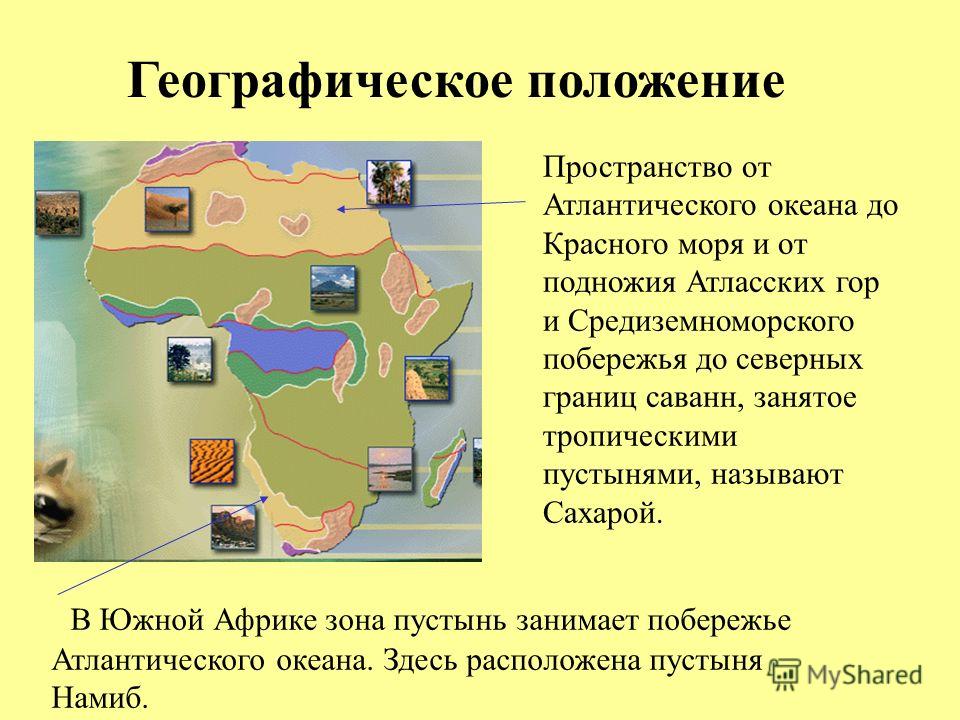 Географическое положение

Пространство от Атлантического океана до Красного моря и от подножия Атласских гор и Средиземноморского побережья до северных границ саванн, занятое тропическими пустынями, называют Сахарой.

В Южной Африке зона пустынь занимает побережье Атлантического океана. Здесь расположена пустыня Намиб.

MyShared